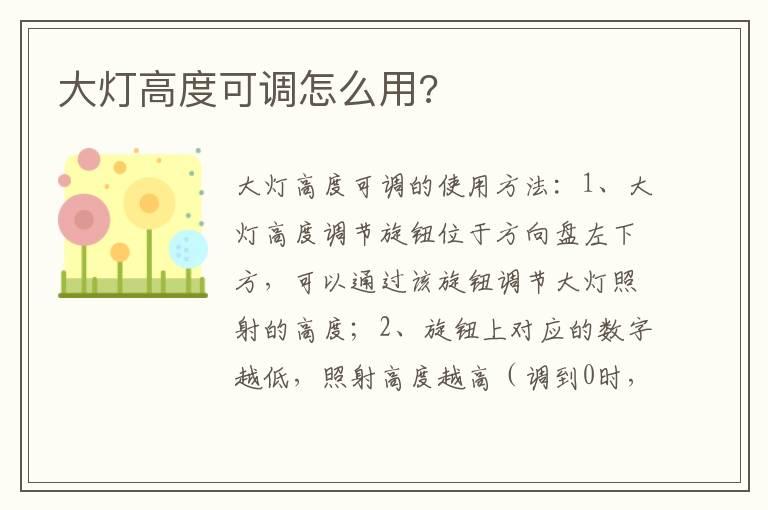 大灯高度可调怎么用?

大灯高度可调的使用方法：1、大灯高度调节旋钮位于方向盘左下方，可以通过该旋钮调节大灯照射的高度；2、旋钮上对应的数字越低，照射高度越高（调到0时，